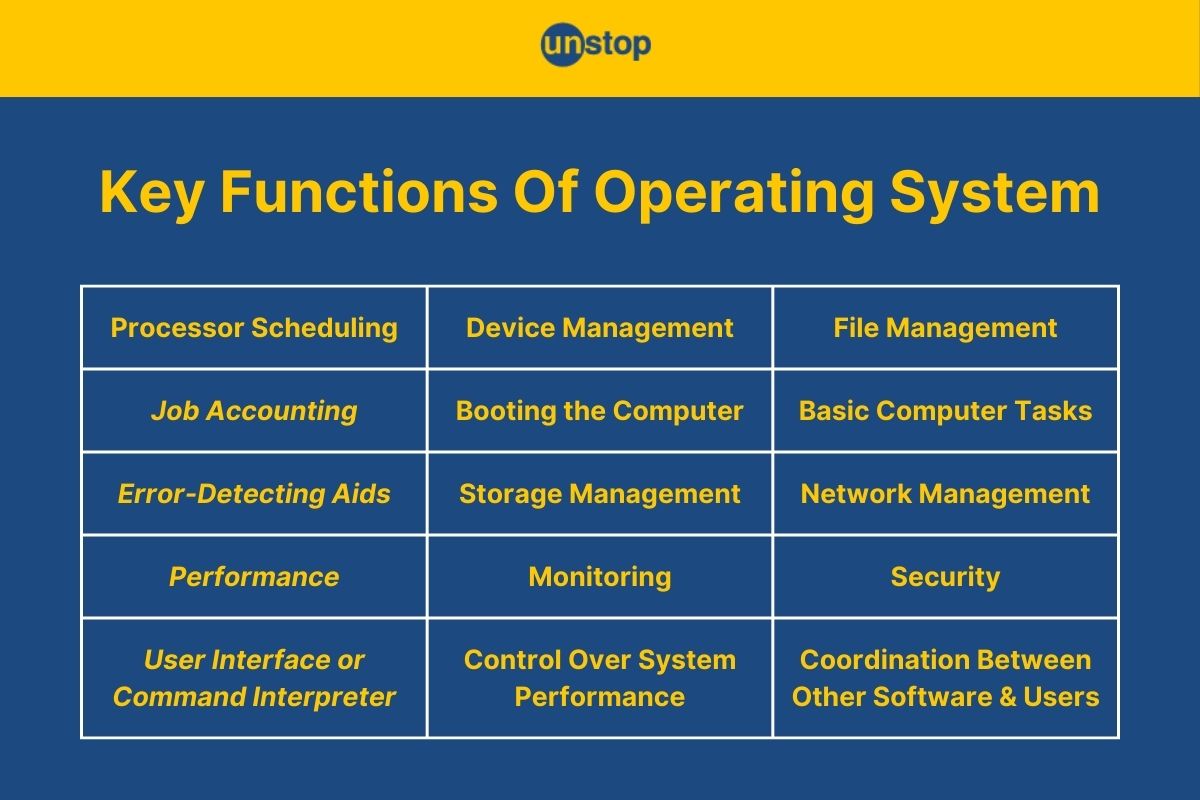 unstop

Key Functions Of Operating System

| Processor Scheduling | Device Management | File Management |
|---|---|---|
| Job Accounting | Booting the Computer | Basic Computer Tasks |
| Error-Detecting Aids | Storage Management | Network Management |
| Performance | Monitoring | Security |
| User Interface or Command Interpreter | Control Over System Performance | Coordination Between Other Software & Users |